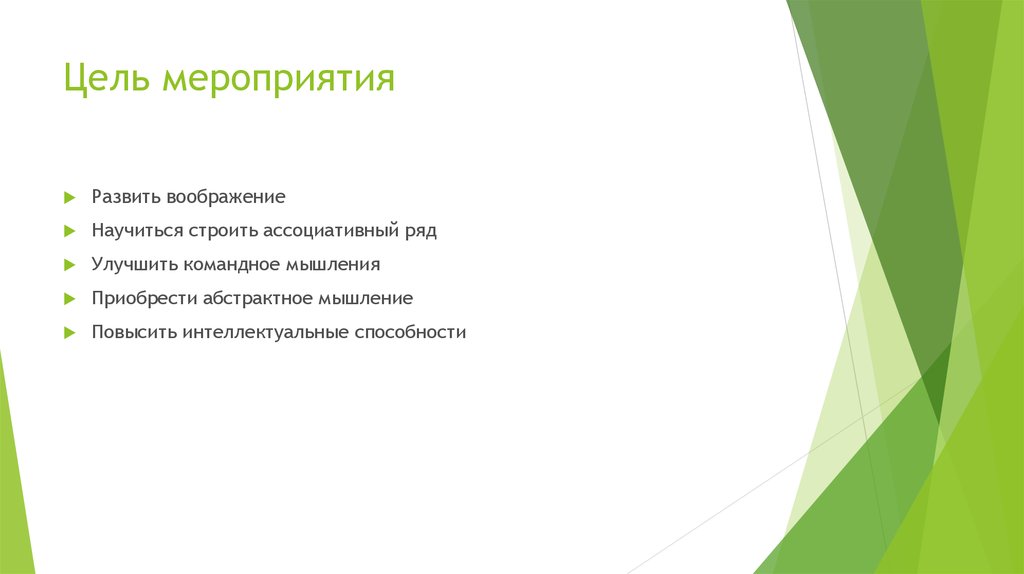 Цель мероприятия

Развить воображение

Научиться строить ассоциативный ряд

Улучшить командное мышления

Приобрести абстрактное мышление

Повысить интеллектуальные способности